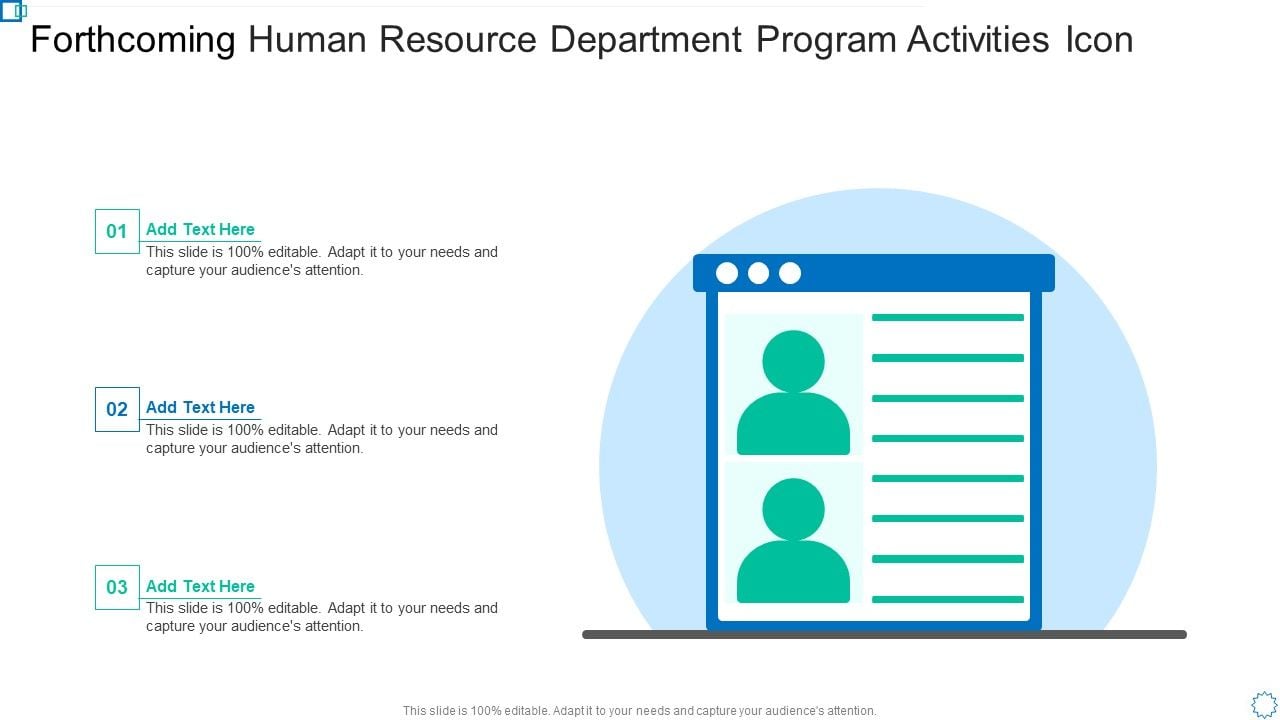 Forthcoming Human Resource Department Program Activities Icon

01 Add Text Here
This slide is 100% editable. Adapt it to your needs and capture your audience's attention.

02 Add Text Here
This slide is 100% editable. Adapt it to your needs and capture your audience's attention.

03 Add Text Here
This slide is 100% editable. Adapt it to your needs and capture your audience's attention.

This slide is 100% editable. Adapt it to your needs and capture your audience's attention.